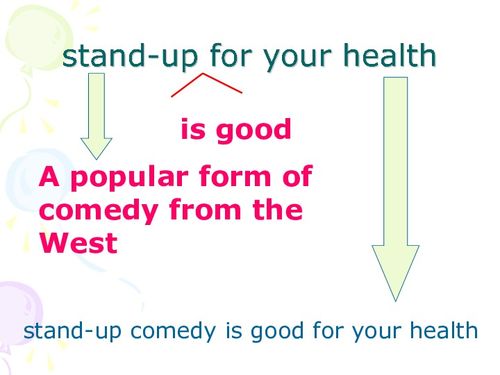 stand-up for your health

is good

A popular form of comedy from the West

stand-up comedy is good for your health